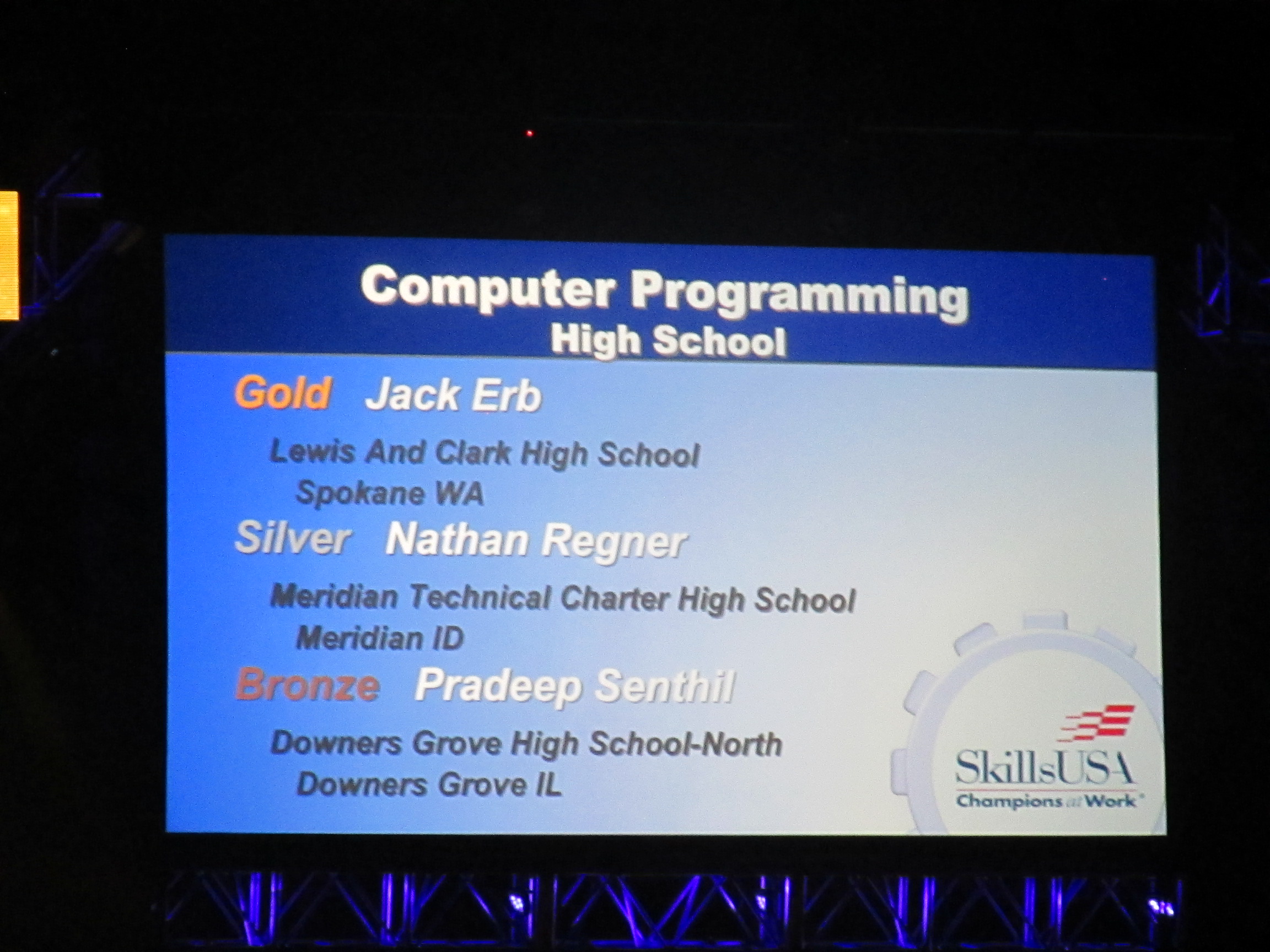 Computer Programming
High School

Gold Jack Erb

Lewis And Clark High School
Spokane WA

Silver Nathan Regner

Meridian Technical Charter High School
Meridian ID

Bronze Pradeep Senthil

Downers Grove High School-North
Downers Grove IL

SkillsUSA
Champions at Work